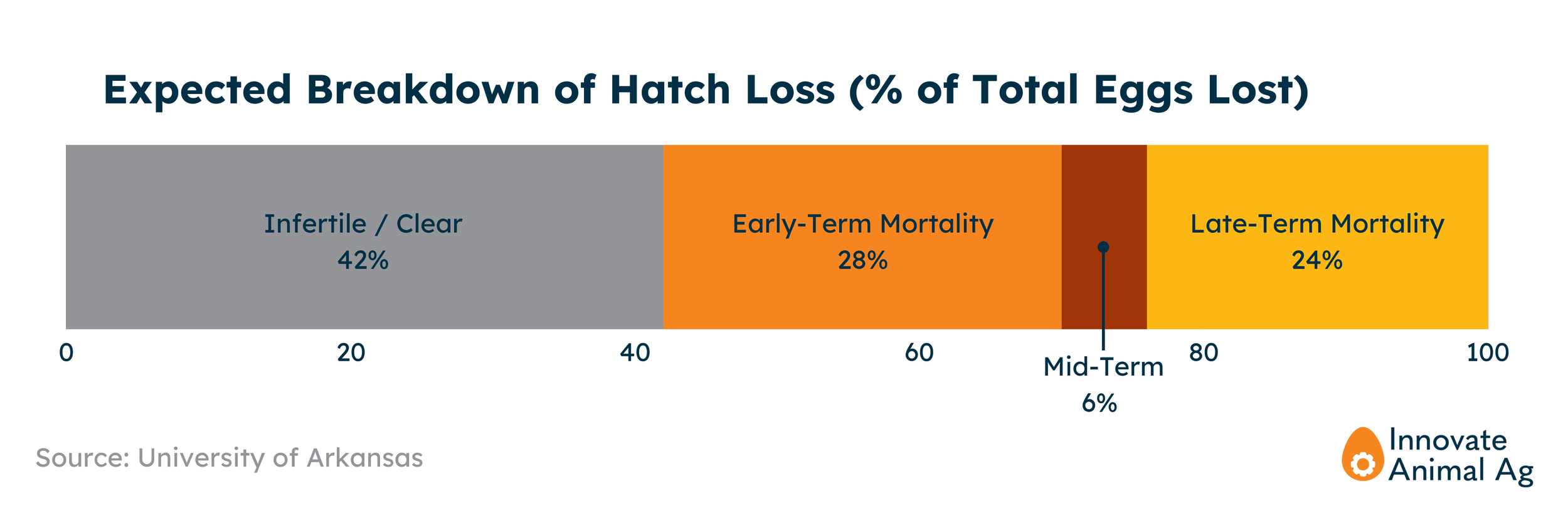 Expected Breakdown of Hatch Loss (% of Total Eggs Lost)

Infertile / Clear
42%

Early-Term Mortality
28%

Late-Term Mortality
24%

0
20
40
60
80
100

Mid-Term
6%

Source: University of Arkansas

Innovate
Animal Ag